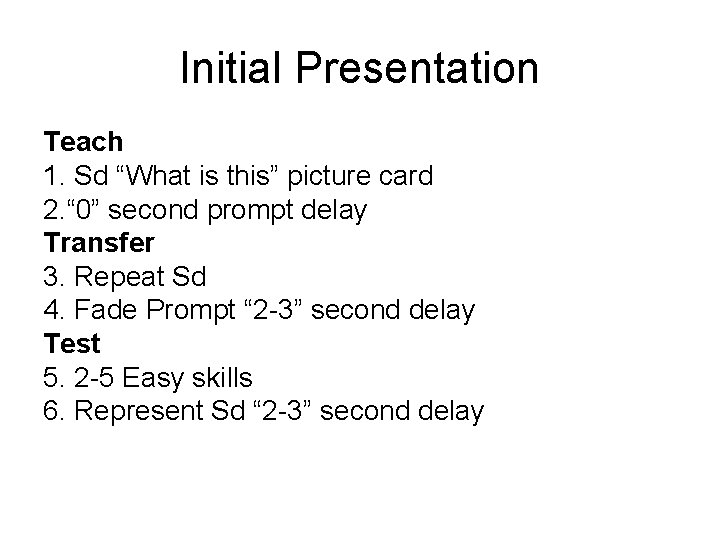 Initial Presentation

Teach
1. Sd “What is this” picture card
2.“0” second prompt delay
Transfer
3. Repeat Sd
4. Fade Prompt “2-3” second delay
Test
5. 2-5 Easy skills
6. Represent Sd “2-3” second delay